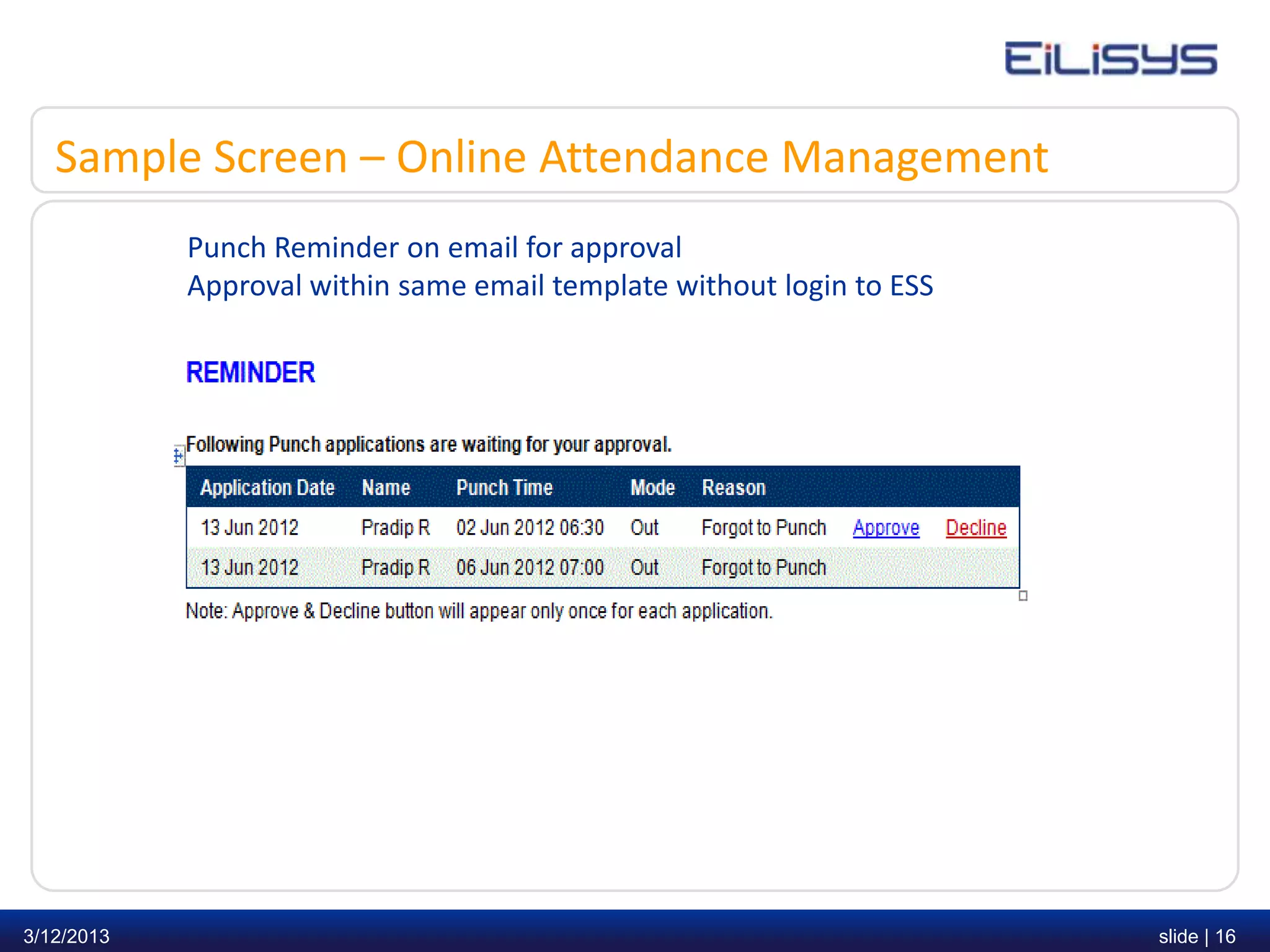 EiLiSYS

Sample Screen – Online Attendance Management

Punch Reminder on email for approval
Approval within same email template without login to ESS

REMINDER

Following Punch applications are waiting for your approval.

| Application Date | Name | Punch Time | Mode | Reason | | |
|---|---|---|---|---|---|---|
| 13 Jun 2012 | Pradip R | 02 Jun 2012 06:30 | Out | Forgot to Punch | Approve | Decline |
| 13 Jun 2012 | Pradip R | 06 Jun 2012 07:00 | Out | Forgot to Punch | | |

Note: Approve & Decline button will appear only once for each application.

3/12/2013

slide | 16